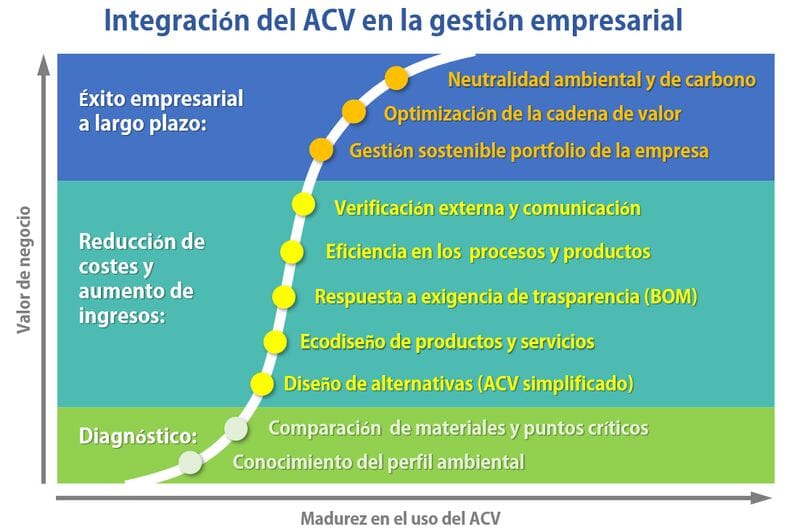 Integración del ACV en la gestión empresarial

Valor de negocio

Éxito empresarial a largo plazo:

Neutralidad ambiental y de carbono

Optimización de la cadena de valor

Gestión sostenible portfolio de la empresa

Reducción de costes y aumento de ingresos:

Verificación externa y comunicación

Eficiencia en los procesos y productos

Respuesta a exigencia de trasparencia (BOM)

Ecodiseño de productos y servicios

Diseño de alternativas (ACV simplificado)

Diagnóstico:

Comparación de materiales y puntos críticos

Conocimiento del perfil ambiental

Madurez en el uso del ACV